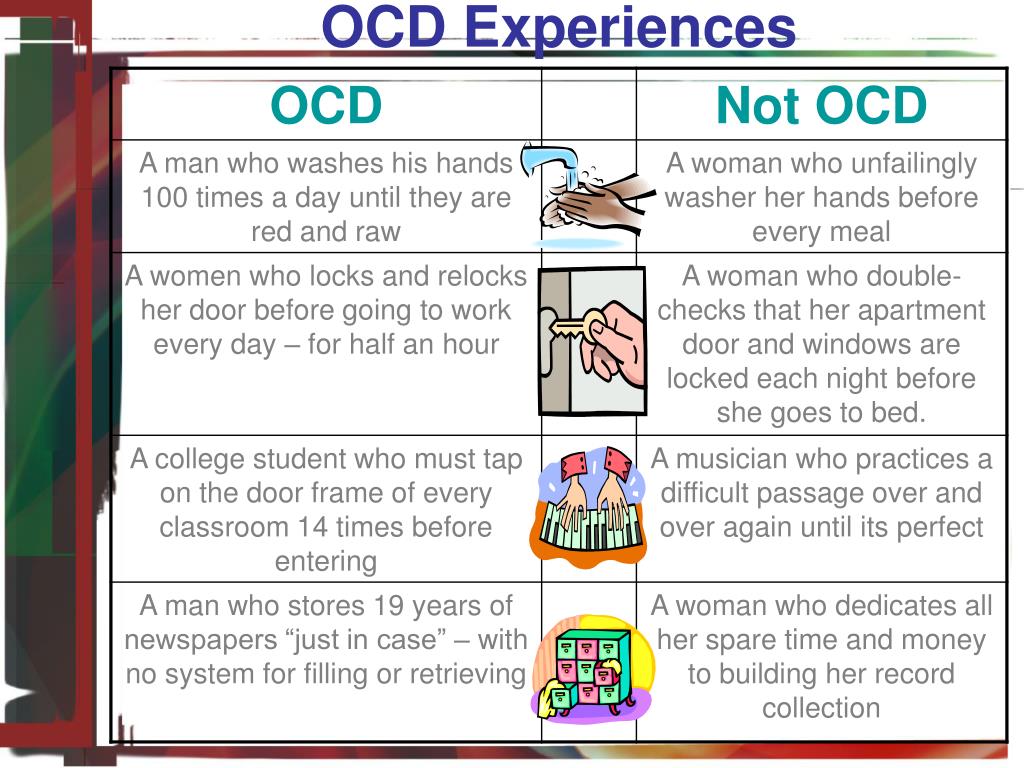 OCD Experiences

| OCD | | Not OCD |
|---|---|---|
| A man who washes his hands 100 times a day until they are red and raw | | A woman who unfailingly washer her hands before every meal |
| A women who locks and relocks her door before going to work every day – for half an hour | | A woman who double-checks that her apartment door and windows are locked each night before she goes to bed. |
| A college student who must tap on the door frame of every classroom 14 times before entering | | A musician who practices a difficult passage over and over again until its perfect |
| A man who stores 19 years of newspapers “just in case” – with no system for filling or retrieving | | A woman who dedicates all her spare time and money to building her record collection |